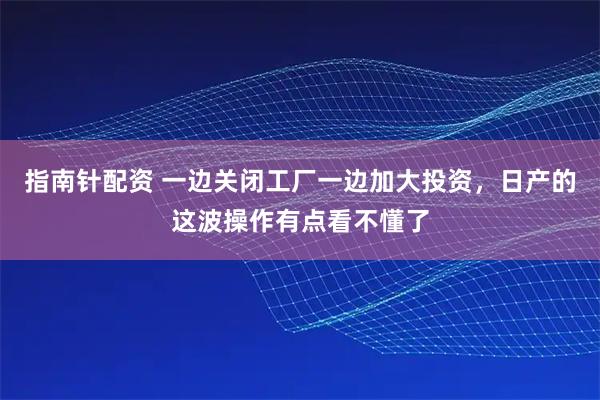 指南针配资 一边关闭工厂一边加大投资，日产的这波操作有点看不懂了